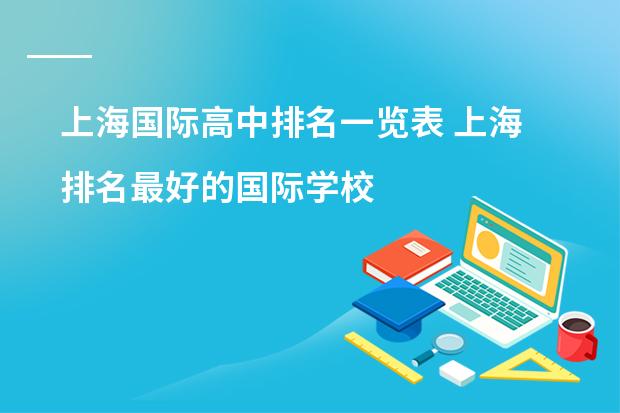 上海国际高中排名一览表 上海排名最好的国际学校